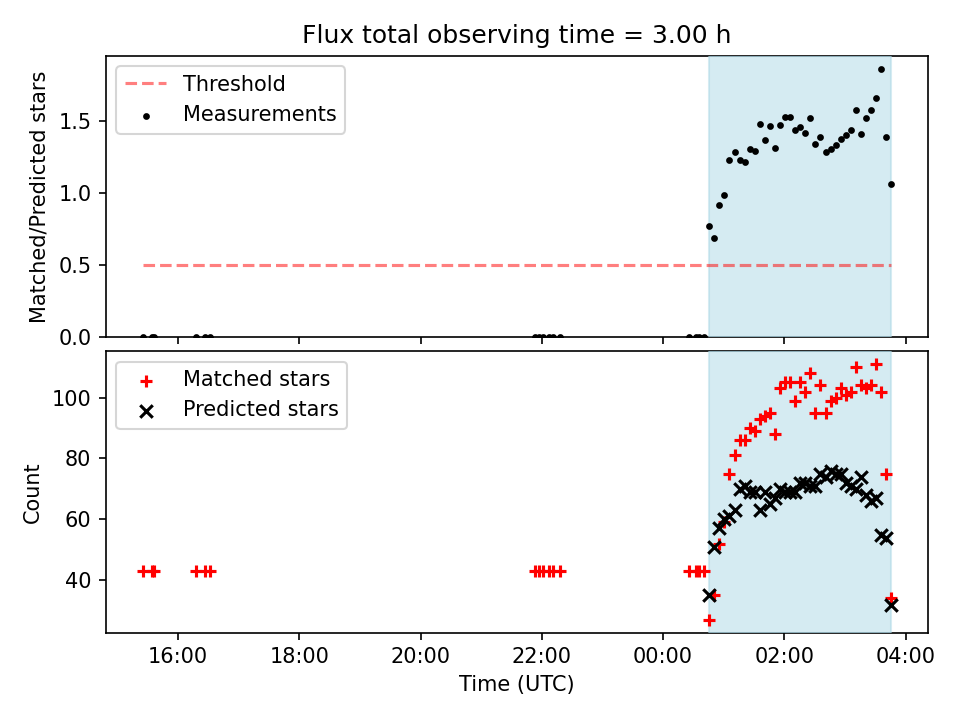 Flux total observing time = 3.00 h

Threshold
Measurements

Matched/Predicted stars

1.5
1.0
0.5
0.0

Matched stars
Predicted stars

Count

100
80
60
40

16:00
18:00
20:00
22:00
00:00
02:00
04:00

Time (UTC)